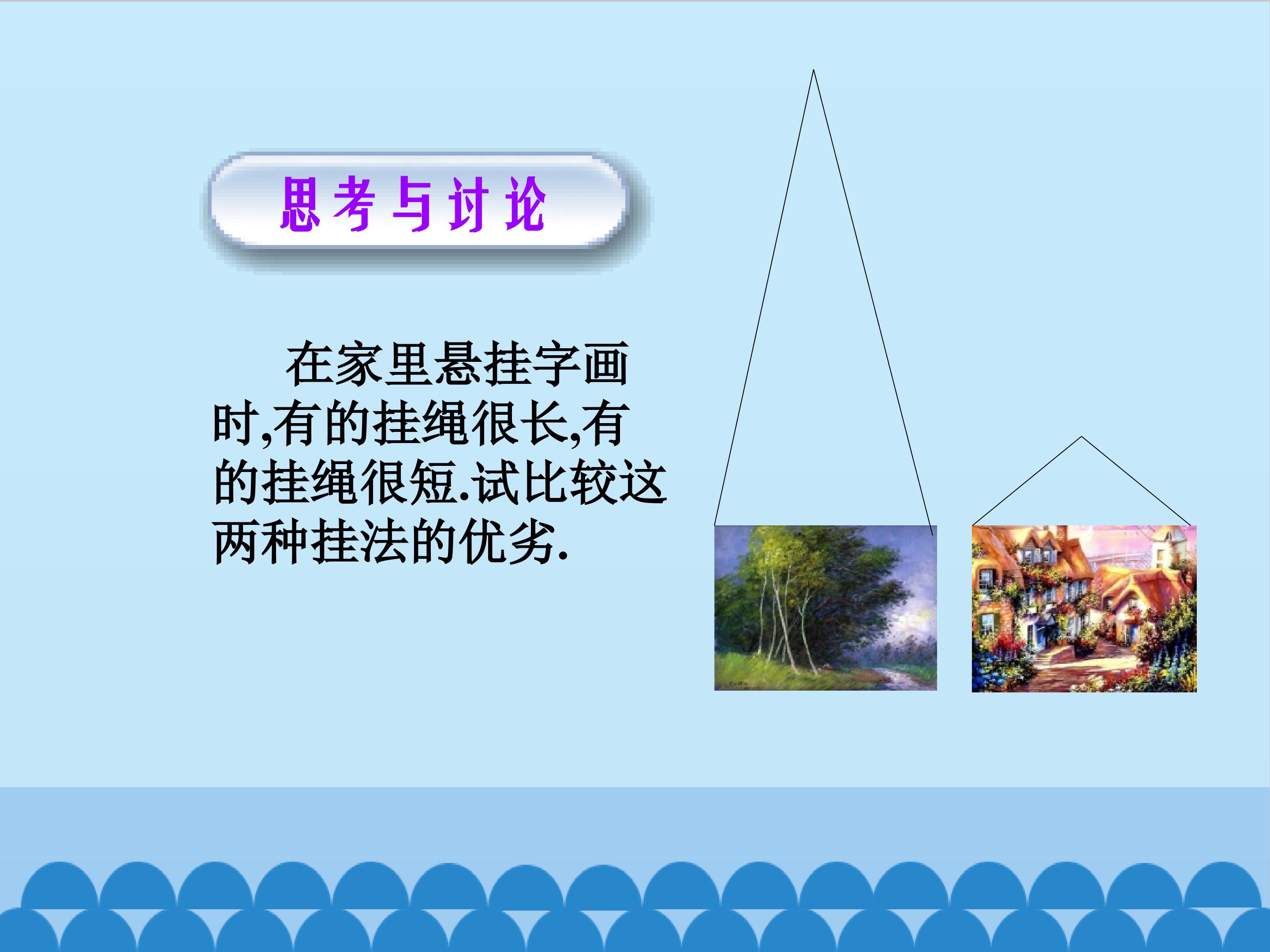 思考与讨论

在家里悬挂字画时,有的挂绳很长,有的挂绳很短.试比较这两种挂法的优劣.